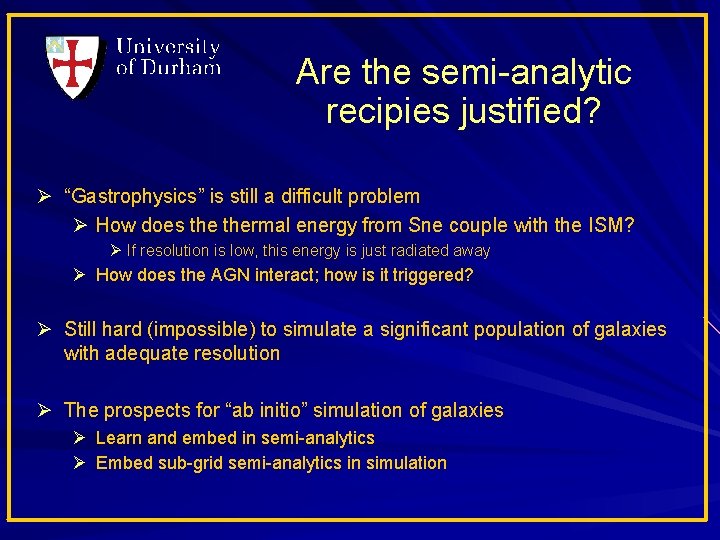 University of Durham

Are the semi-analytic recipies justified?

➢ “Gastrophysics” is still a difficult problem
➢ How does the thermal energy from Sne couple with the ISM?
➢ If resolution is low, this energy is just radiated away
➢ How does the AGN interact; how is it triggered?

➢ Still hard (impossible) to simulate a significant population of galaxies with adequate resolution

➢ The prospects for “ab initio” simulation of galaxies
➢ Learn and embed in semi-analytics
➢ Embed sub-grid semi-analytics in simulation